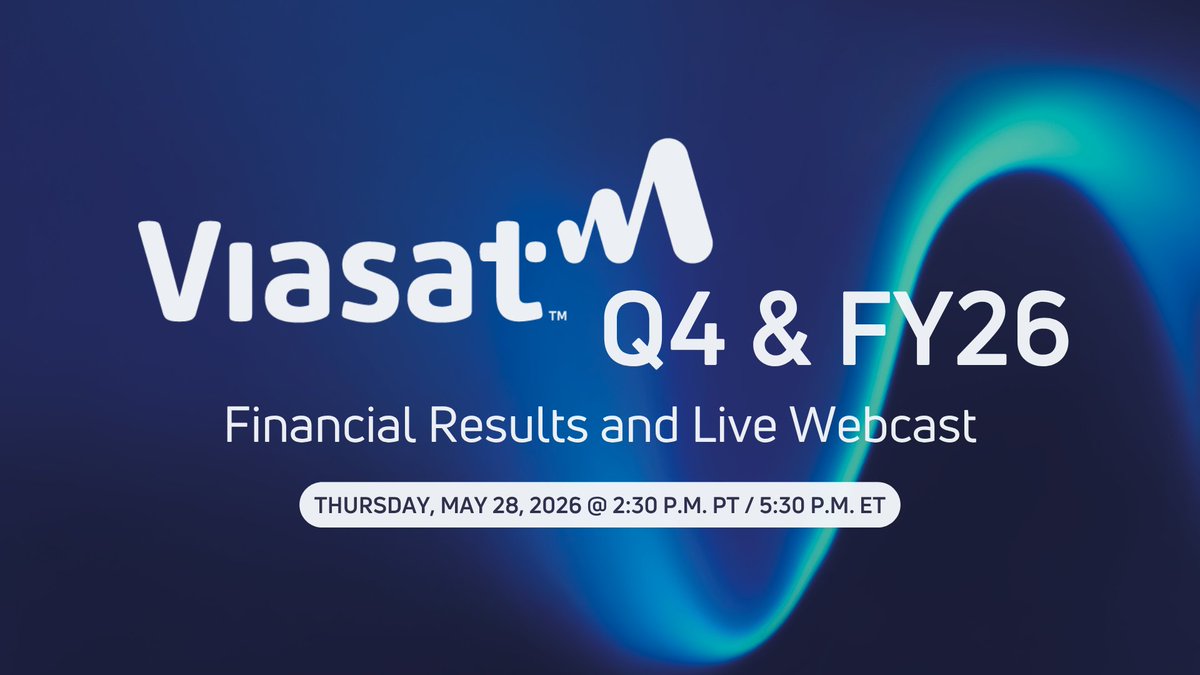 Viasat™

Q4 & FY26

Financial Results and Live Webcast

THURSDAY, MAY 28, 2026 @ 2:30 P.M. PT / 5:30 P.M. ET